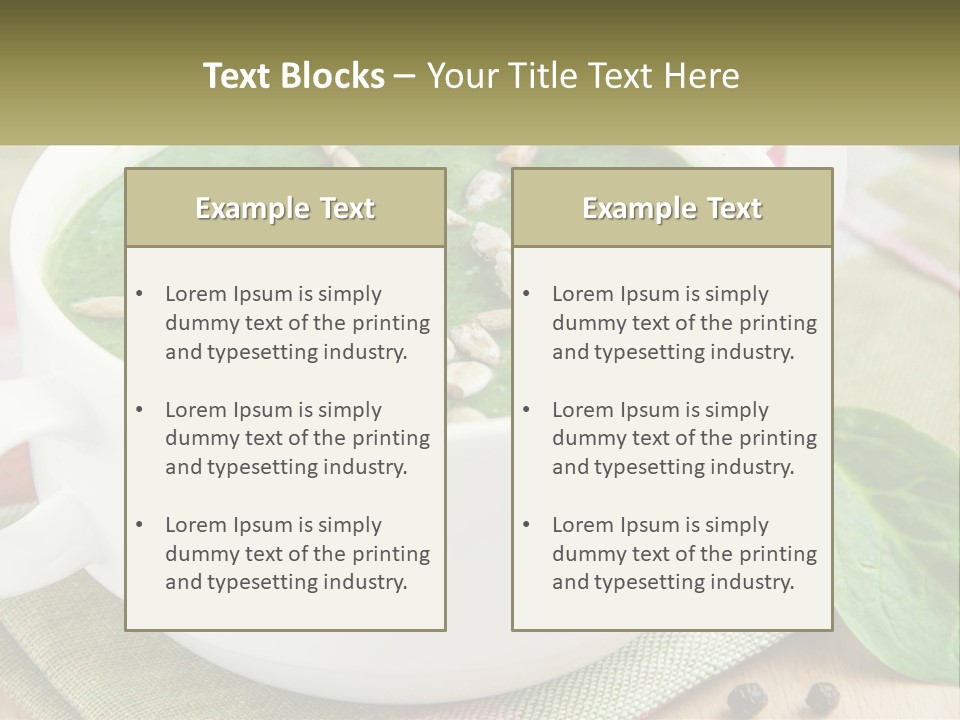 Text Blocks – Your Title Text Here

Example Text

• Lorem Ipsum is simply dummy text of the printing and typesetting industry.

• Lorem Ipsum is simply dummy text of the printing and typesetting industry.

• Lorem Ipsum is simply dummy text of the printing and typesetting industry.

Example Text

• Lorem Ipsum is simply dummy text of the printing and typesetting industry.

• Lorem Ipsum is simply dummy text of the printing and typesetting industry.

• Lorem Ipsum is simply dummy text of the printing and typesetting industry.